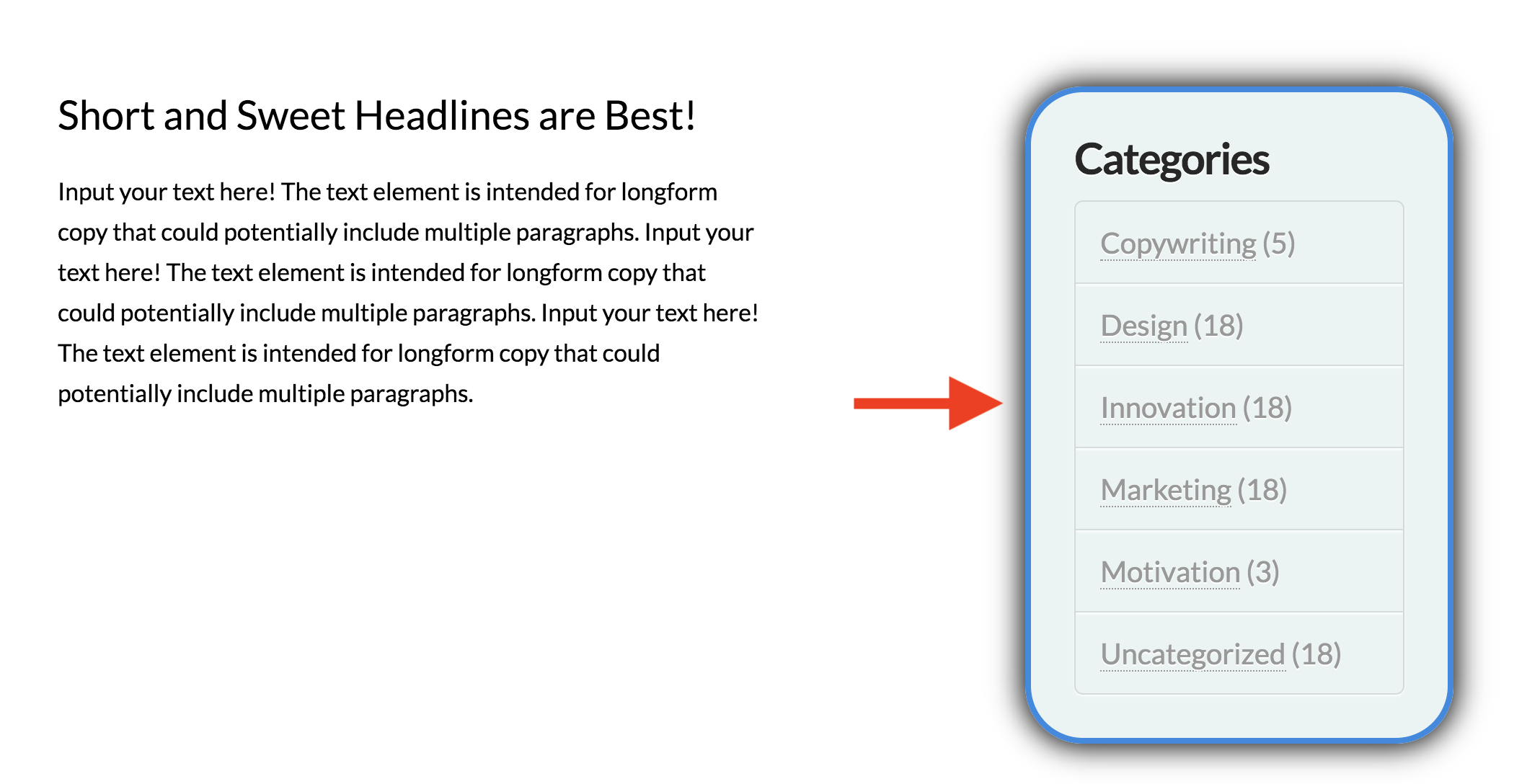 Short and Sweet Headlines are Best!

Input your text here! The text element is intended for longform copy that could potentially include multiple paragraphs. Input your text here! The text element is intended for longform copy that could potentially include multiple paragraphs. Input your text here! The text element is intended for longform copy that could potentially include multiple paragraphs.

Categories

Copywriting (5)

Design (18)

Innovation (18)

Marketing (18)

Motivation (3)

Uncategorized (18)